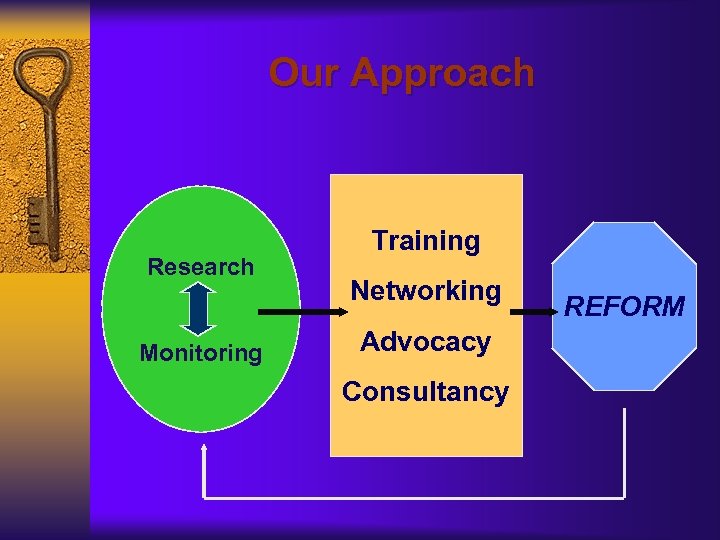 Our Approach

Research

Monitoring

Training

Networking

Advocacy

Consultancy

REFORM